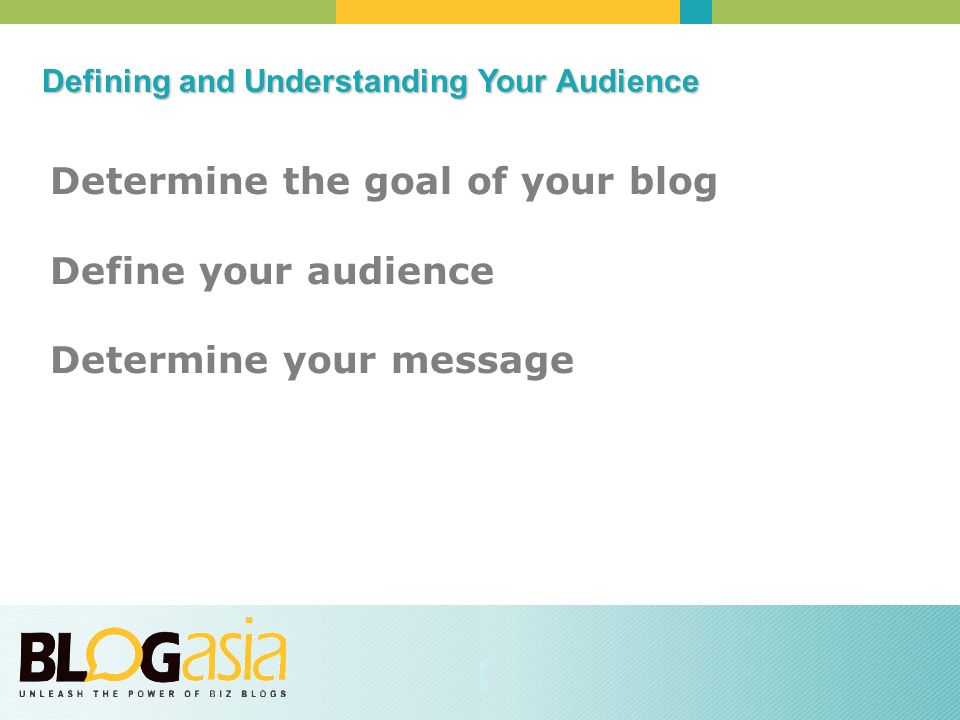 Defining and Understanding Your Audience

Determine the goal of your blog

Define your audience

Determine your message

BLOGasia
UNLEASH THE POWER OF BIZ BLOGS